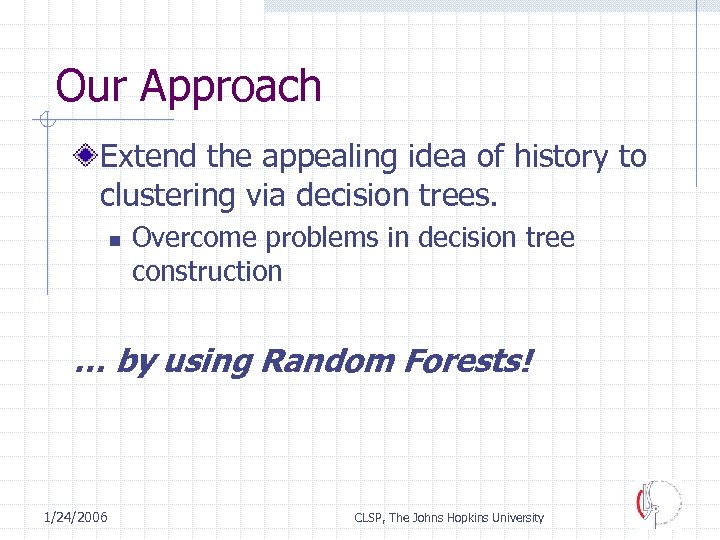 Our Approach

Extend the appealing idea of history to clustering via decision trees.

Overcome problems in decision tree construction

… by using Random Forests!

1/24/2006

CLSP, The Johns Hopkins University